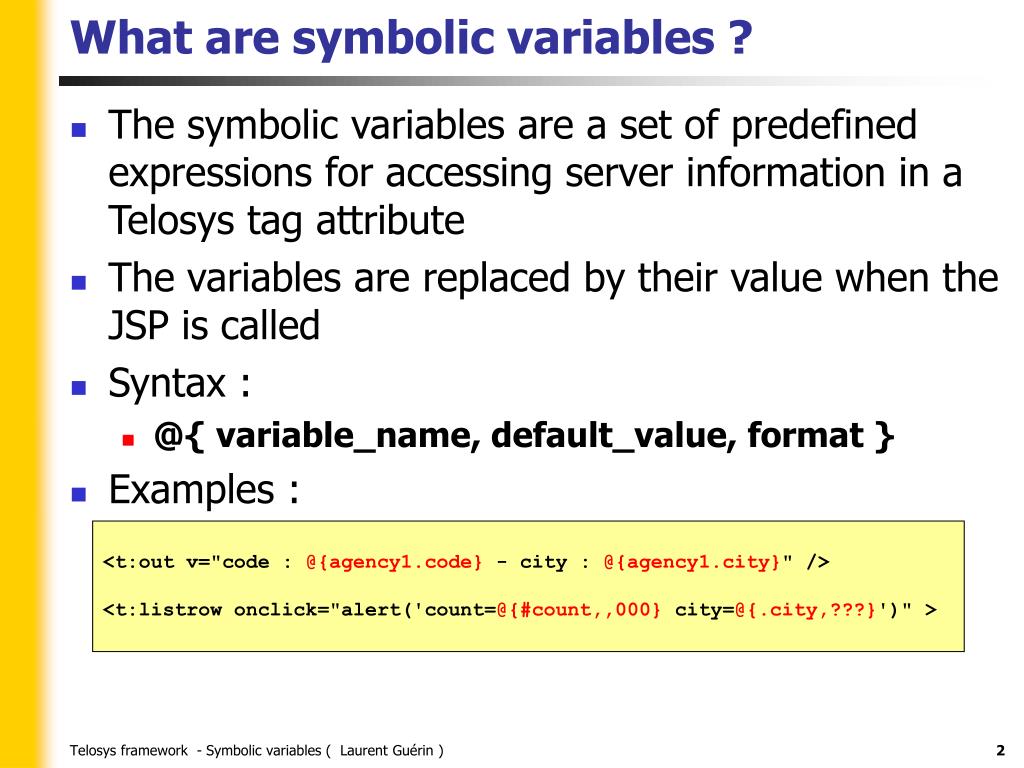 What are symbolic variables ?

The symbolic variables are a set of predefined expressions for accessing server information in a Telosys tag attribute

The variables are replaced by their value when the JSP is called

Syntax :

@{ variable_name, default_value, format }

Examples :

<t:out v="code : @{agency1.code} - city : @{agency1.city}" />

<t:listrow onclick="alert('count=@{#count,,000} city=@{.city,???}')" >

Telosys framework - Symbolic variables ( Laurent Guérin )

2